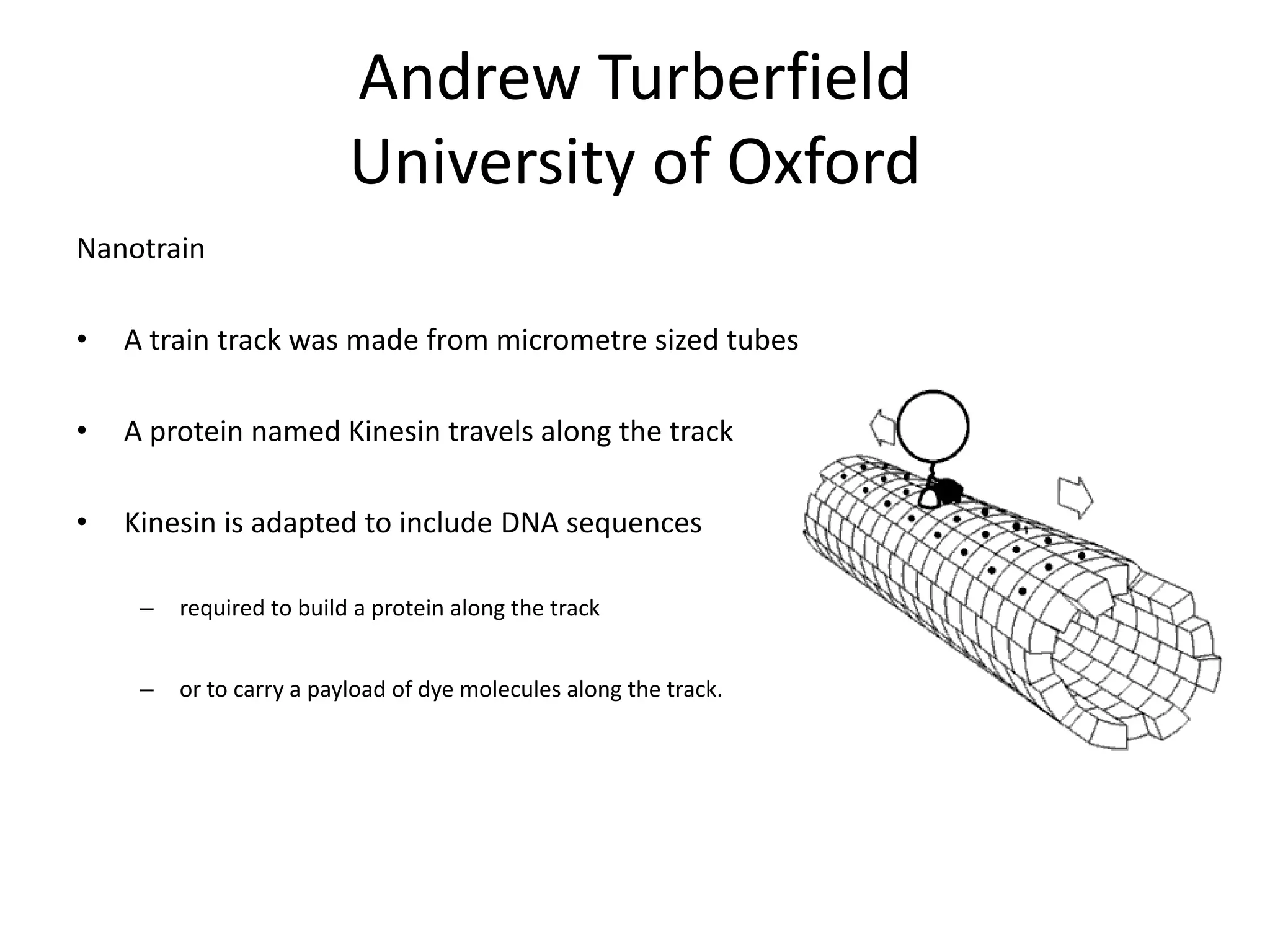 Andrew Turberfield
University of Oxford

Nanotrain

• A train track was made from micrometre sized tubes

• A protein named Kinesin travels along the track

• Kinesin is adapted to include DNA sequences

– required to build a protein along the track

– or to carry a payload of dye molecules along the track.